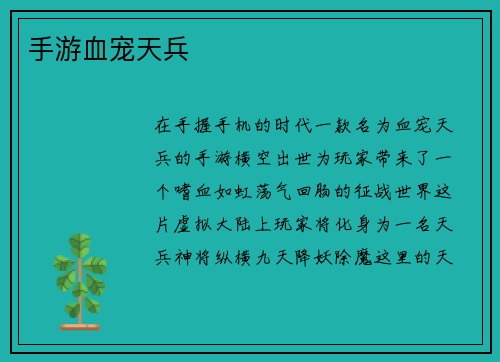 手游血宠天兵

在手握手机的时代一款名为血宠天兵的手游横空出世为玩家带来了一个嗜血如虹荡气回肠的征战世界这片虚拟大陆上玩家将化身为一名天兵神将纵横九天降妖除魔这里的天